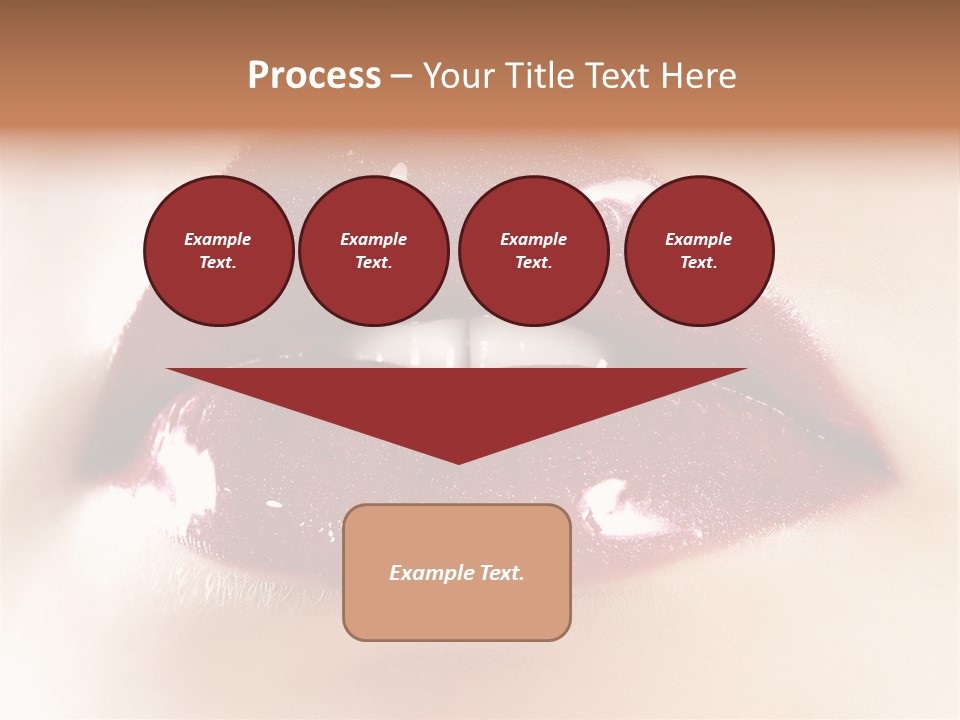 Process – Your Title Text Here

Example Text.

Example Text.

Example Text.

Example Text.

Example Text.